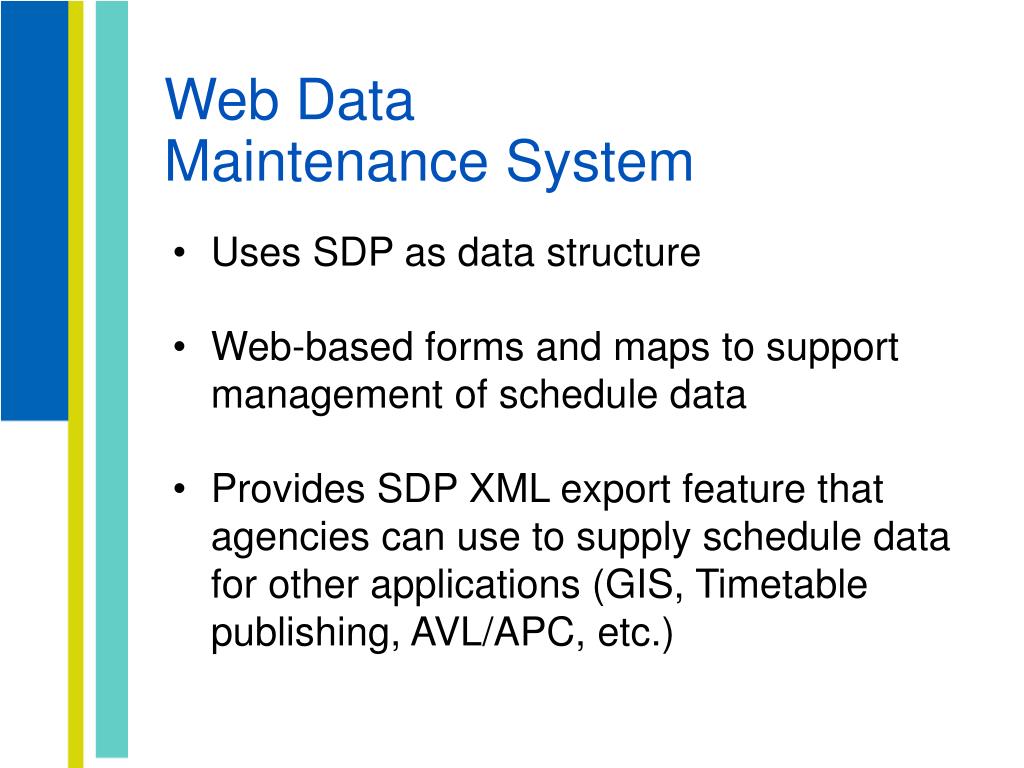 Web Data
Maintenance System

• Uses SDP as data structure

• Web-based forms and maps to support management of schedule data

• Provides SDP XML export feature that agencies can use to supply schedule data for other applications (GIS, Timetable publishing, AVL/APC, etc.)